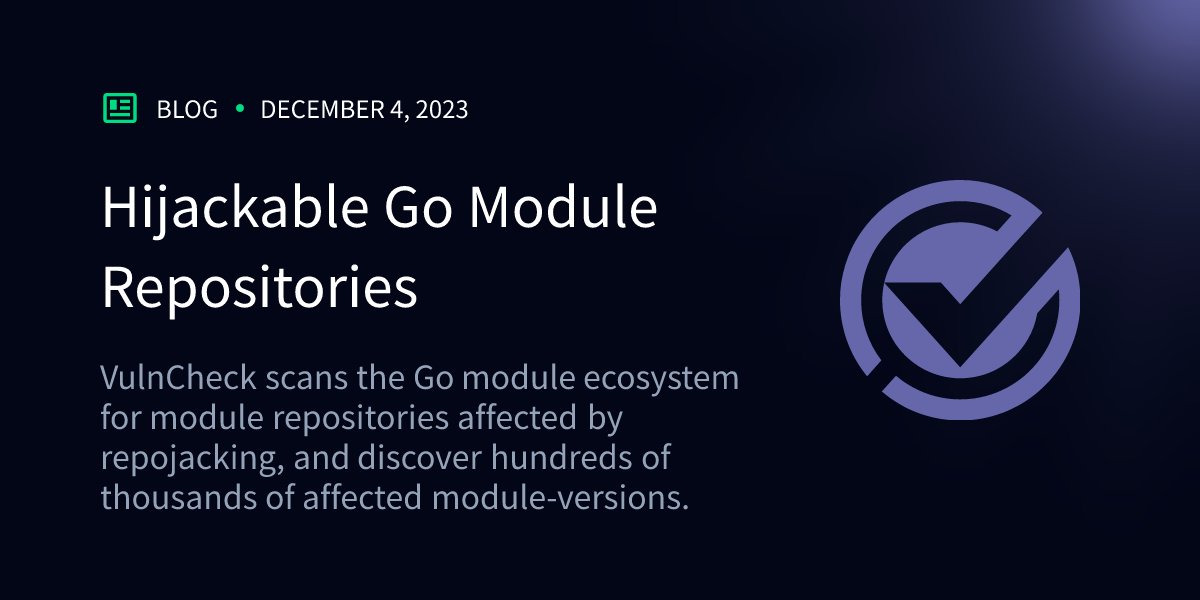 BLOG • DECEMBER 4, 2023

Hijackable Go Module Repositories

VulnCheck scans the Go module ecosystem for module repositories affected by repojacking, and discover hundreds of thousands of affected module-versions.